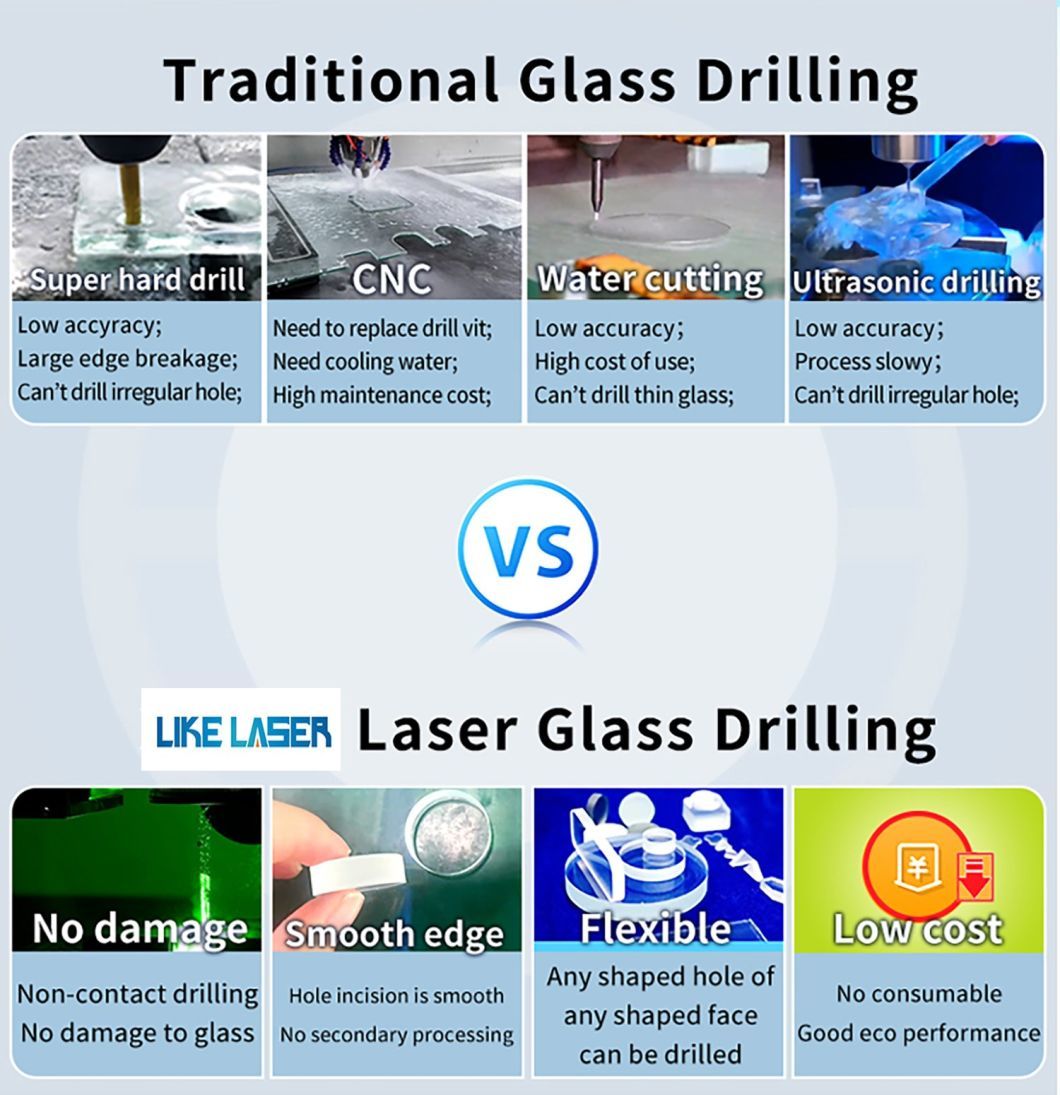 Traditional Glass Drilling

Super hard drill
Low accyracy;
Large edge breakage;
Can't drill irregular hole;

CNC
Need to replace drill vit;
Need cooling water;
High maintenance cost;

Water cutting
Low accuracy;
High cost of use;
Can't drill thin glass;

Ultrasonic drilling
Low accuracy;
Process slowy;
Can't drill irregular hole;

VS

LIKE LASER Laser Glass Drilling

No damage
Non-contact drilling
No damage to glass

Smooth edge
Hole incision is smooth
No secondary processing

Flexible
Any shaped hole of any shaped face can be drilled

¥
Low cost
No consumable
Good eco performance